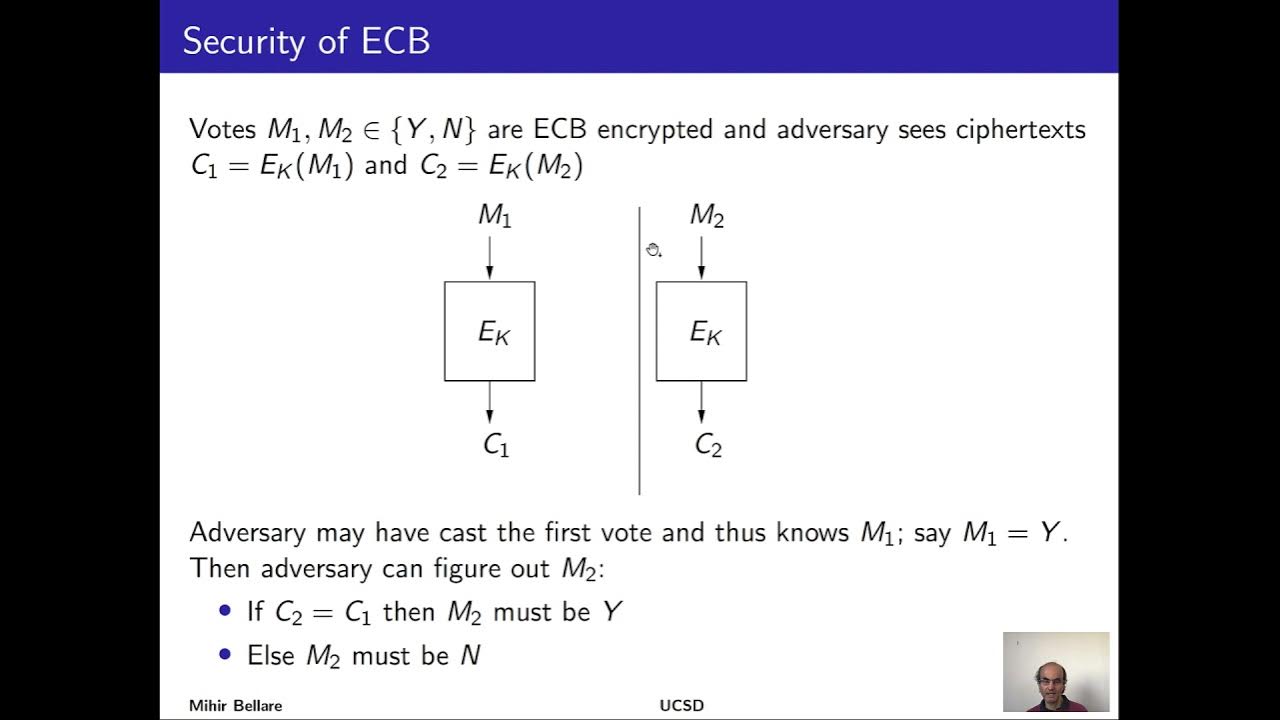 Security of ECB

Votes $M_1, M_2 \in \{Y, N\}$ are ECB encrypted and adversary sees ciphertexts $C_1 = E_K(M_1)$ and $C_2 = E_K(M_2)$

$M_1$

$E_K$

$C_1$

$M_2$

$E_K$

$C_2$

Adversary may have cast the first vote and thus knows $M_1$; say $M_1 = Y$. Then adversary can figure out $M_2$:

• If $C_2 = C_1$ then $M_2$ must be $Y$

• Else $M_2$ must be $N$

Mihir Bellare

UCSD